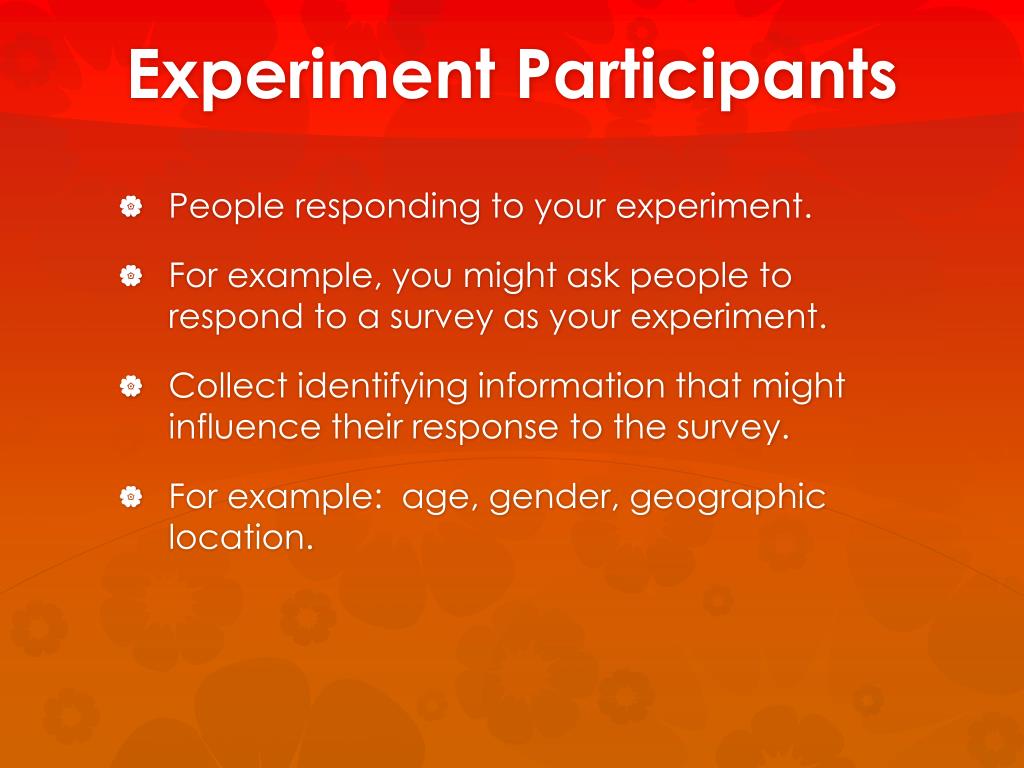 Experiment Participants

People responding to your experiment.

For example, you might ask people to respond to a survey as your experiment.

Collect identifying information that might influence their response to the survey.

For example:  age, gender, geographic location.